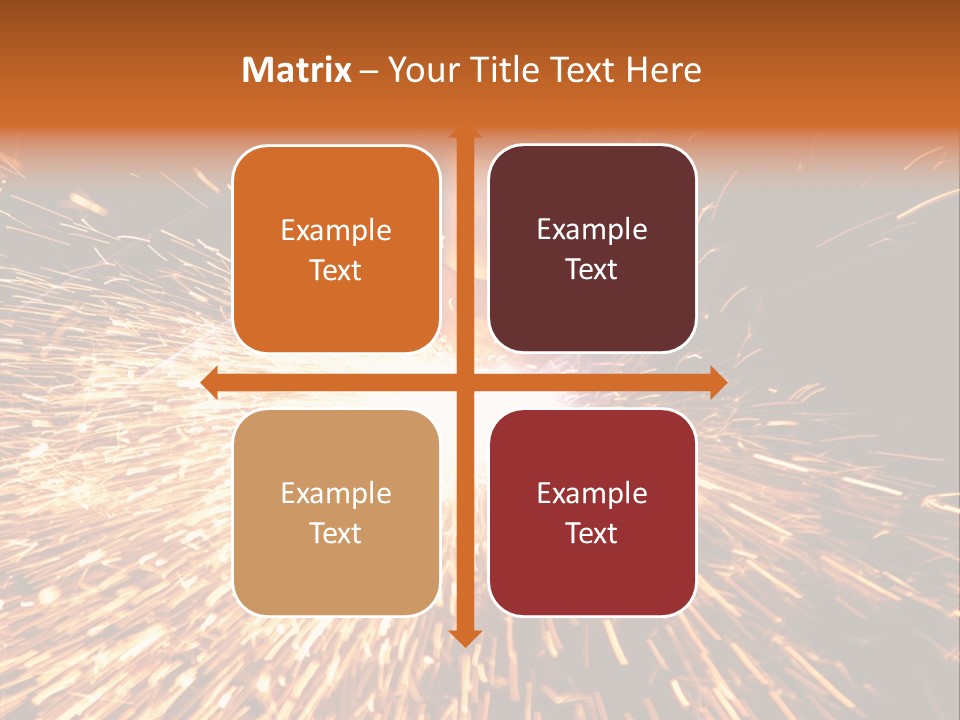 Matrix – Your Title Text Here

Example Text

Example Text

Example Text

Example Text